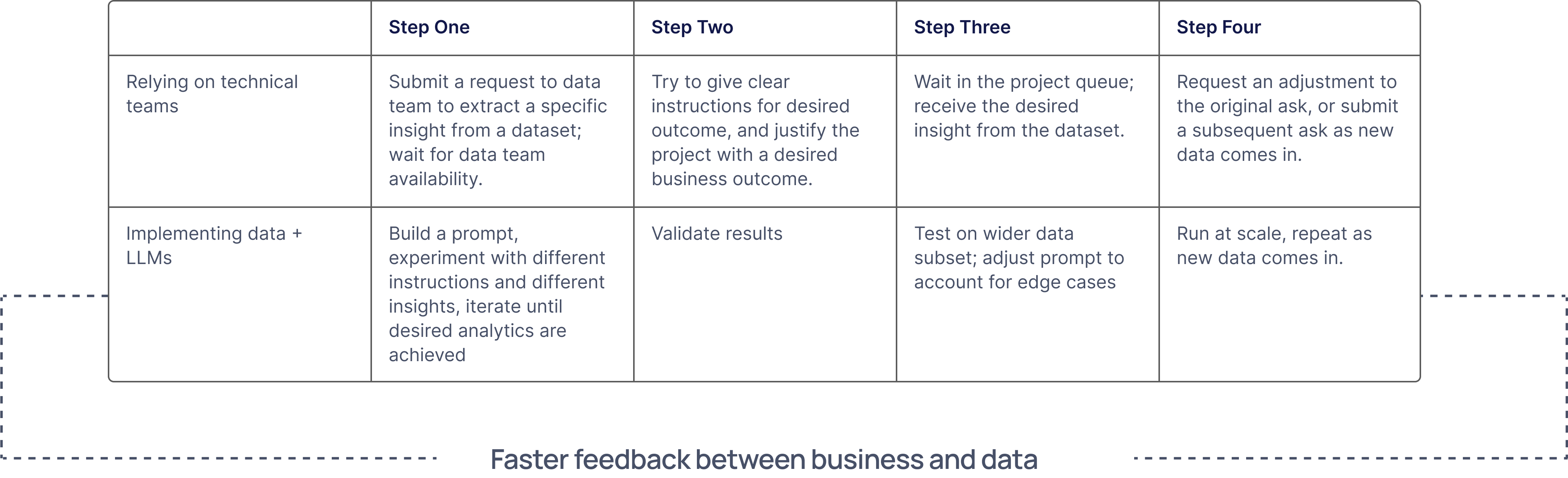 | | Step One | Step Two | Step Three | Step Four |
|---|---|---|---|---|
| Relying on technical teams | Submit a request to data team to extract a specific insight from a dataset; wait for data team availability. | Try to give clear instructions for desired outcome, and justify the project with a desired business outcome. | Wait in the project queue; receive the desired insight from the dataset. | Request an adjustment to the original ask, or submit a subsequent ask as new data comes in. |
| Implementing data + LLMs | Build a prompt, experiment with different instructions and different insights, iterate until desired analytics are achieved | Validate results | Test on wider data subset; adjust prompt to account for edge cases | Run at scale, repeat as new data comes in. |

Faster feedback between business and data